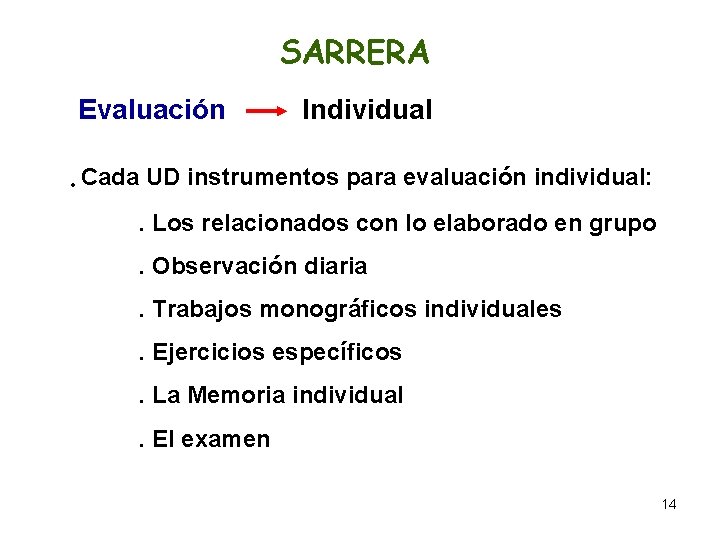 SARRERA

Evaluación → Individual

. Cada UD instrumentos para evaluación individual:

. Los relacionados con lo elaborado en grupo

. Observación diaria

. Trabajos monográficos individuales

. Ejercicios específicos

. La Memoria individual

. El examen

14